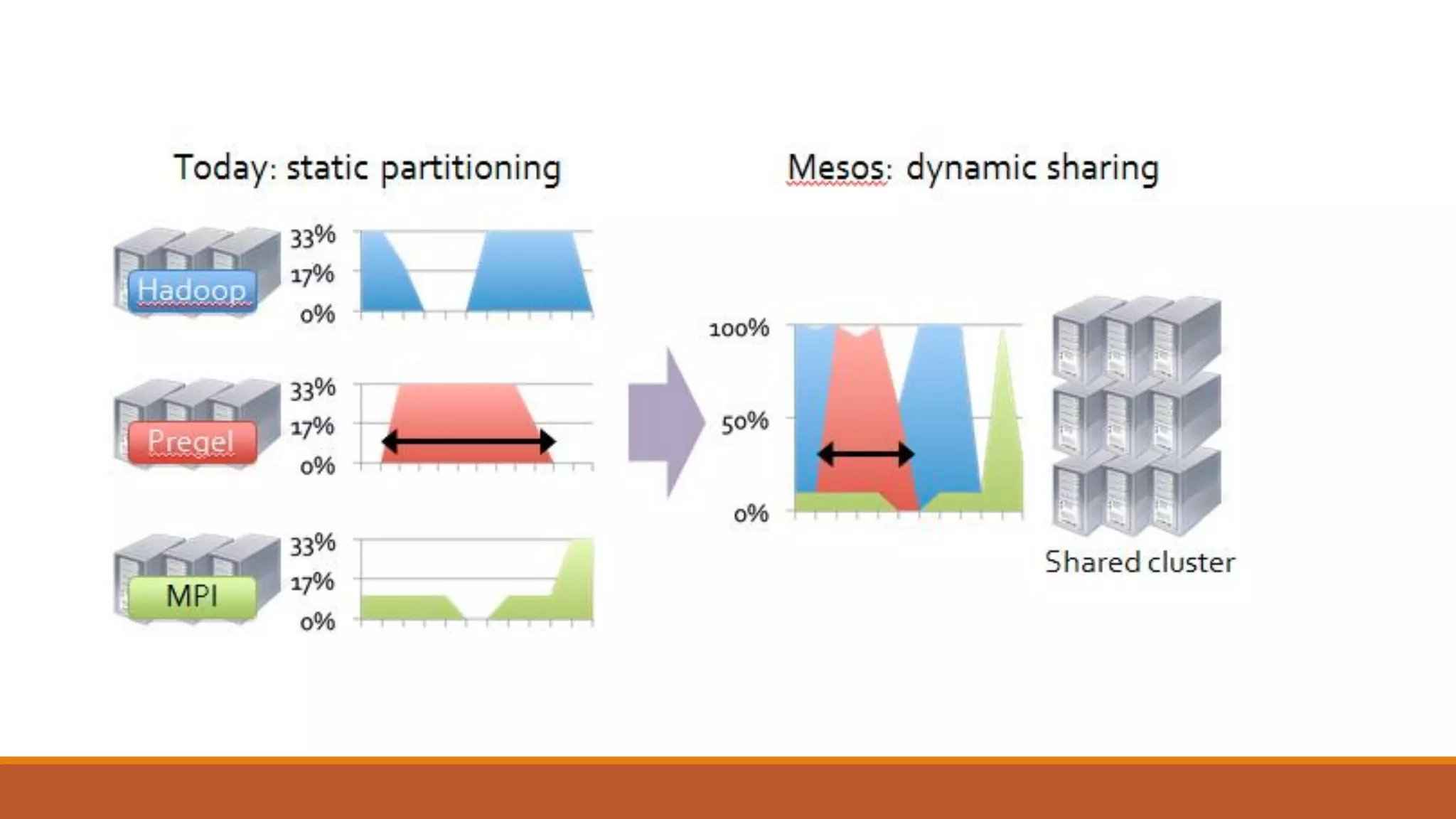 Today: static partitioning

Hadoop
33%
17%
0%

Pregel
33%
17%
0%

MPI
33%
17%
0%

Mesos: dynamic sharing

100%
50%
0%

Shared cluster